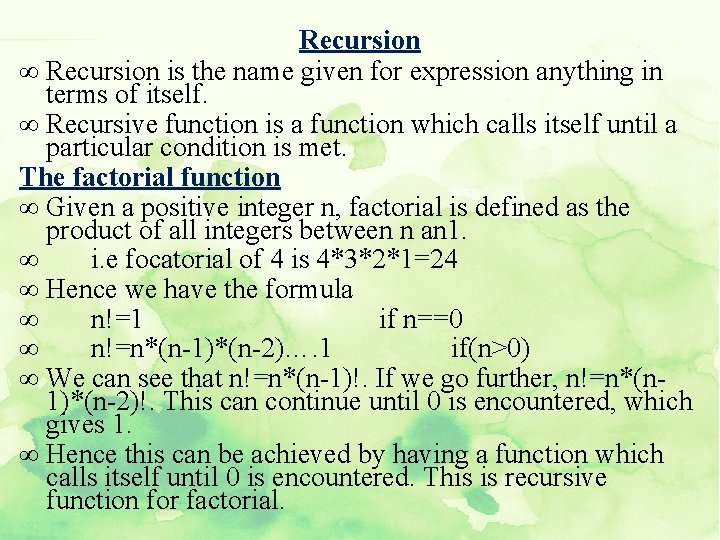 Recursion

∞ Recursion is the name given for expression anything in terms of itself.

∞ Recursive function is a function which calls itself until a particular condition is met.

The factorial function

∞ Given a positive integer n, factorial is defined as the product of all integers between n an1.

∞ i.e focatorial of 4 is 4*3*2*1=24

∞ Hence we have the formula

∞ n!=1 if n==0

∞ n!=n*(n-1)*(n-2)….1 if(n>0)

∞ We can see that n!=n*(n-1)!. If we go further, n!=n*(n-1)*(n-2)!. This can continue until 0 is encountered, which gives 1.

∞ Hence this can be achieved by having a function which calls itself until 0 is encountered. This is recursive function for factorial.